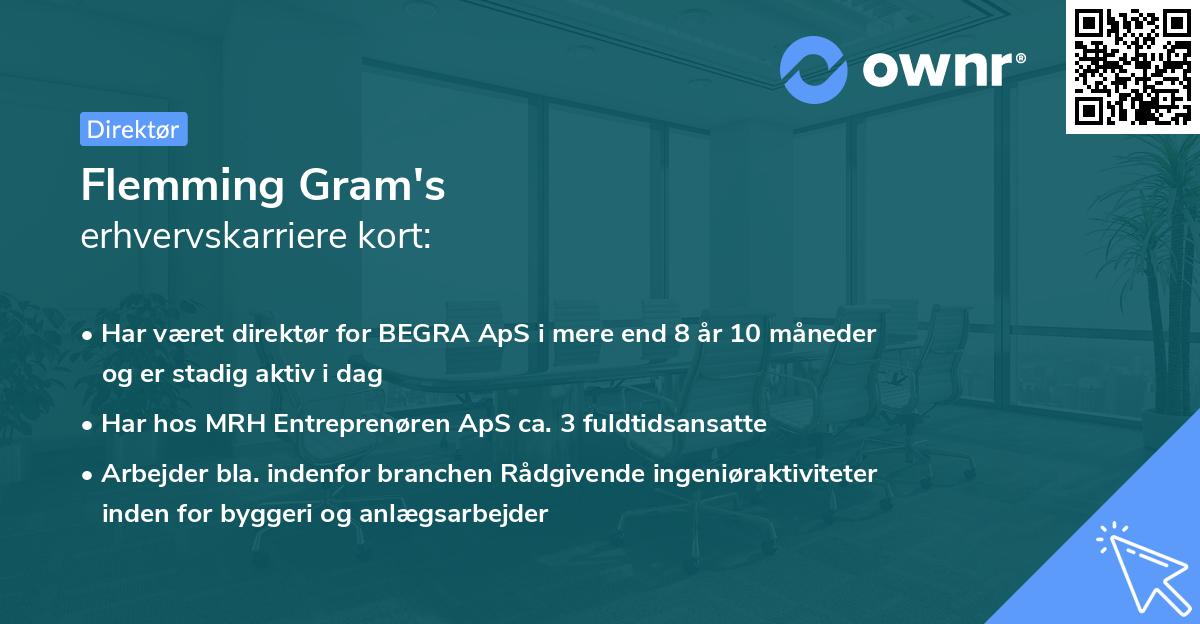 ownr®

Direktør

Flemming Gram's
erhvervskarriere kort:

• Har været direktør for BEGRA ApS i mere end 8 år 10 måneder og er stadig aktiv i dag

• Har hos MRH Entreprenøren ApS ca. 3 fuldtidsansatte

• Arbejder bla. indenfor branchen Rådgivende ingeniøraktiviteter inden for byggeri og anlægsarbejder